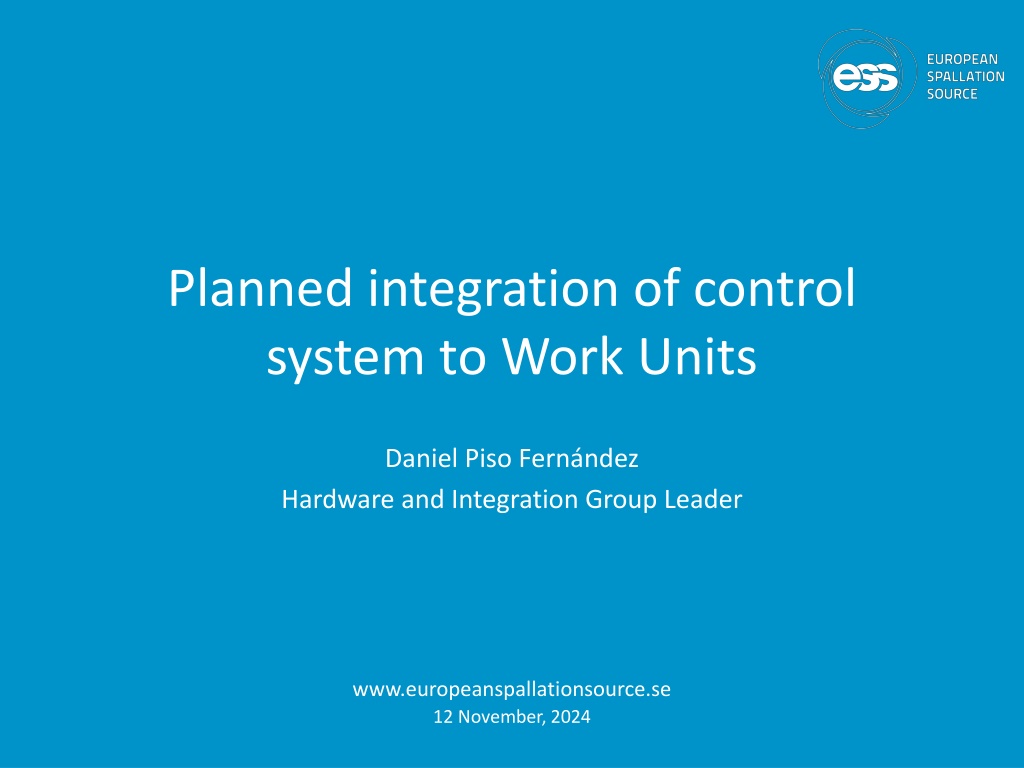 ess EUROPEAN SPALLATION SOURCE

Planned integration of control system to Work Units

Daniel Piso Fernández
Hardware and Integration Group Leader

www.europeanspallationsource.se
12 November, 2024